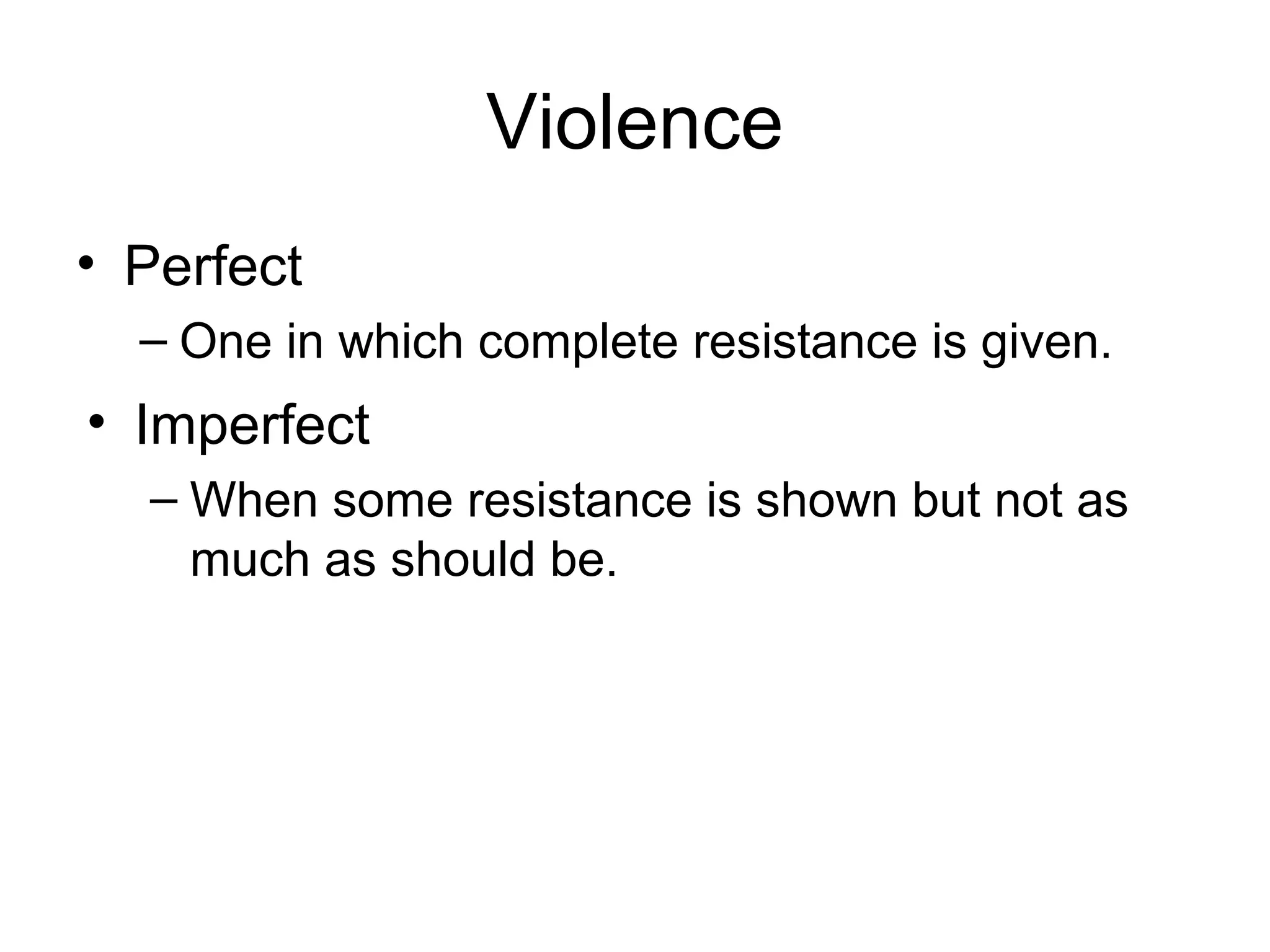 Violence

• Perfect
  – One in which complete resistance is given.
• Imperfect
  – When some resistance is shown but not as much as should be.